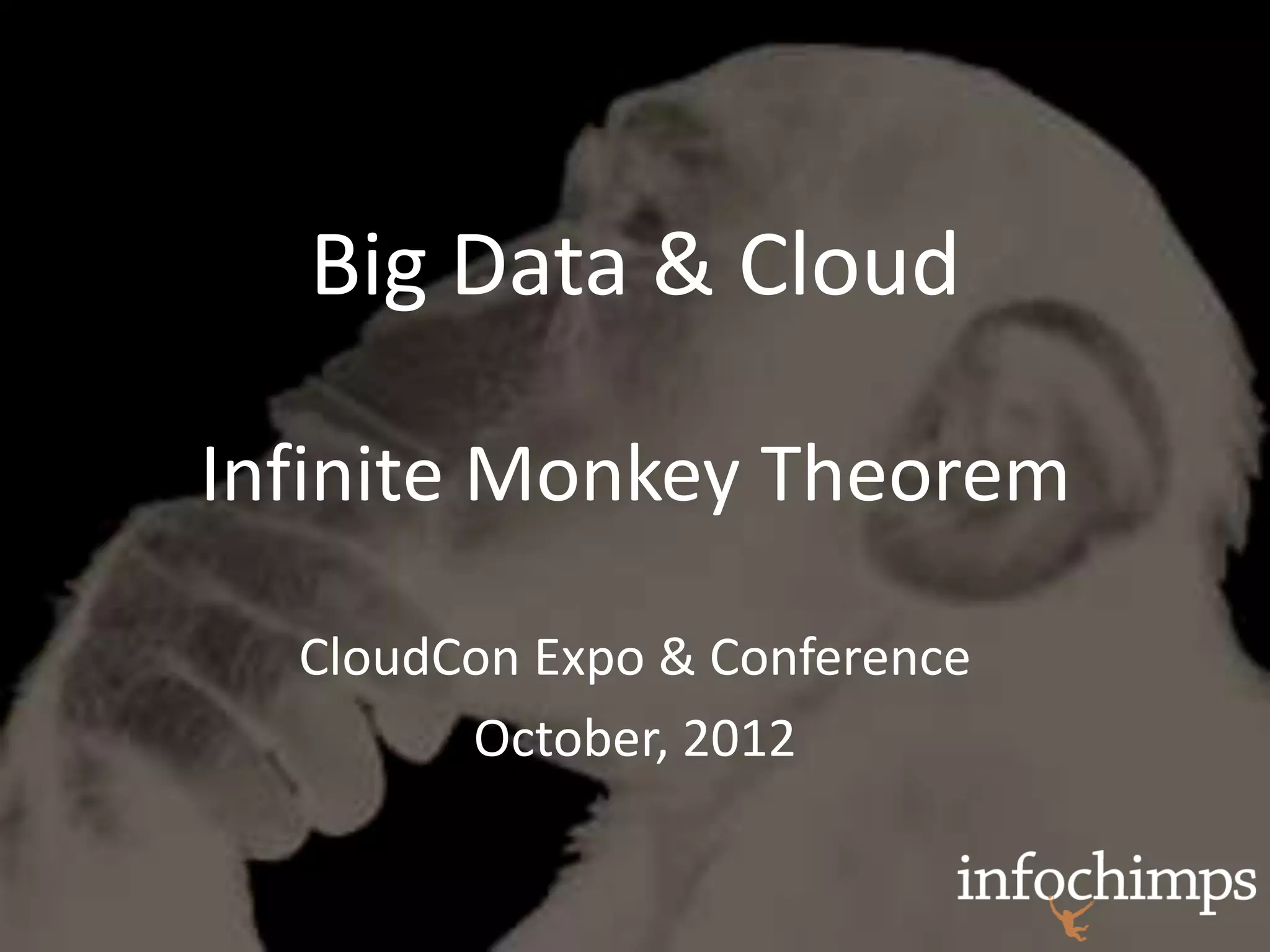 Big Data & Cloud

Infinite Monkey Theorem

CloudCon Expo & Conference
October, 2012

infochimps